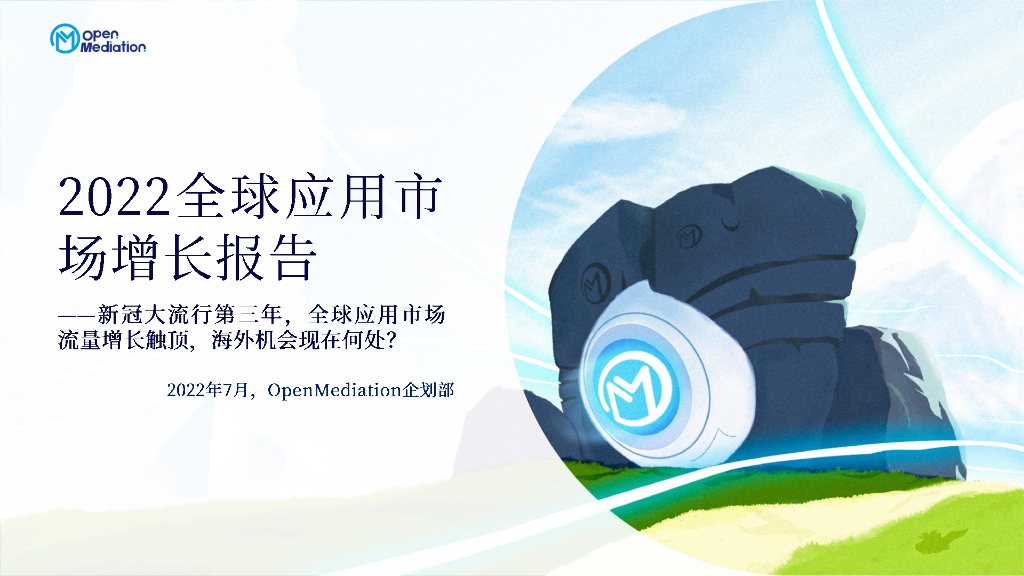 Open Mediation

2022全球应用市场增长报告

——新冠大流行第三年，全球应用市场流量增长触顶，海外机会现在何处？

2022年7月，OpenMediation企划部